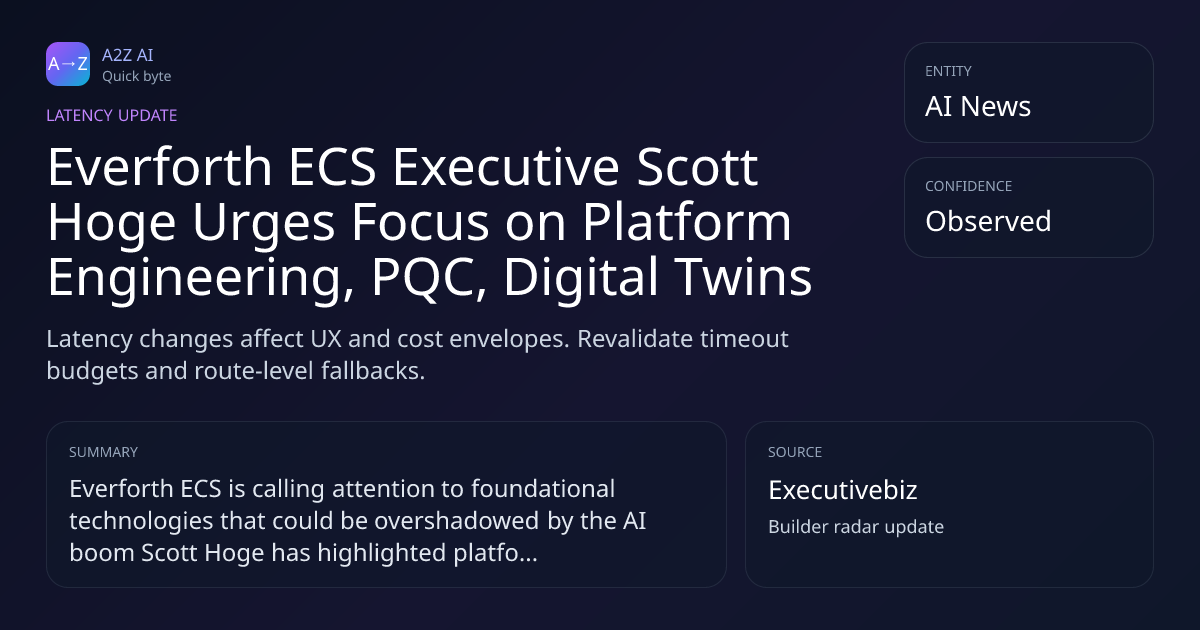 A→Z

A2Z AI
Quick byte

LATENCY UPDATE

Everforth ECS Executive Scott Hoge Urges Focus on Platform Engineering, PQC, Digital Twins

Latency changes affect UX and cost envelopes. Revalidate timeout budgets and route-level fallbacks.

ENTITY
AI News

CONFIDENCE
Observed

SUMMARY
Everforth ECS is calling attention to foundational technologies that could be overshadowed by the AI boom Scott Hoge has highlighted platfo...

SOURCE
Executivebiz
Builder radar update